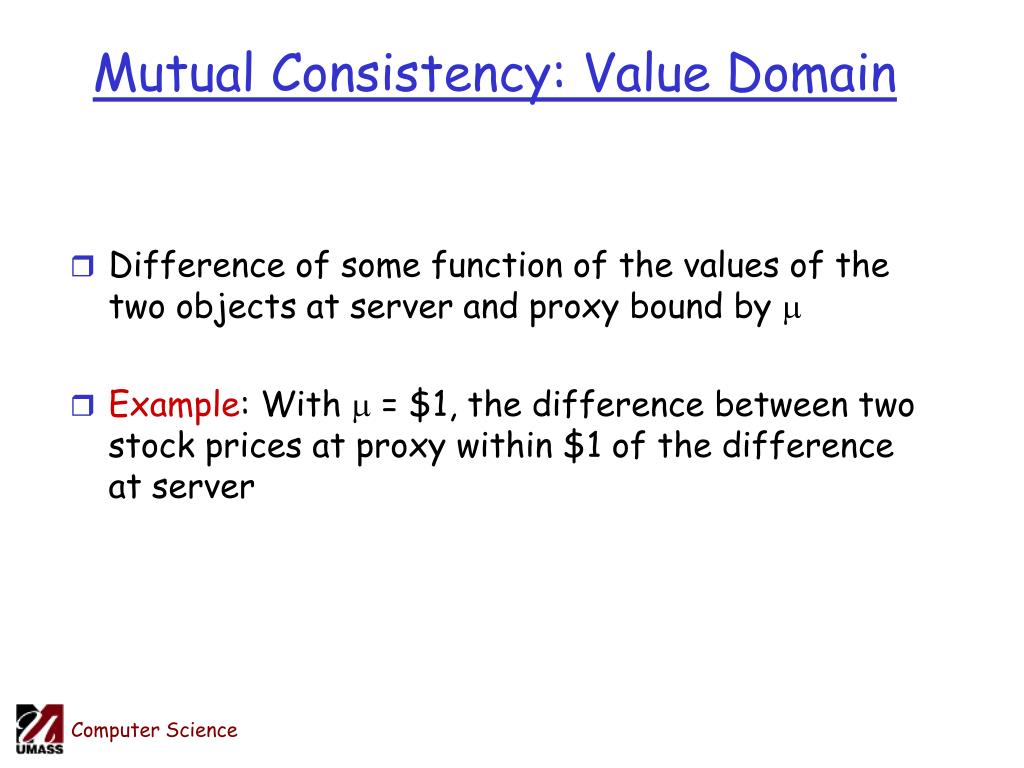 Mutual Consistency: Value Domain

Difference of some function of the values of the two objects at server and proxy bound by $\mu$

Example: With $\mu$ = \$1, the difference between two stock prices at proxy within \$1 of the difference at server

UMASS

Computer Science